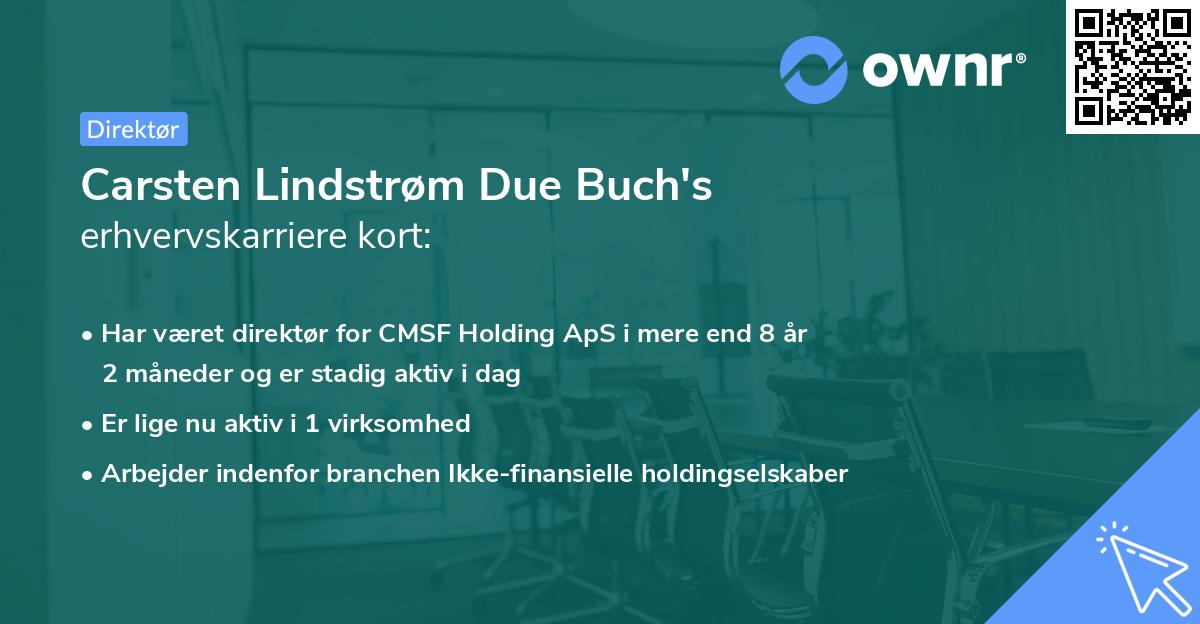 ownr®

Direktør

Carsten Lindstrøm Due Buch's erhvervskarriere kort:

• Har været direktør for CMSF Holding ApS i mere end 8 år 2 måneder og er stadig aktiv i dag

• Er lige nu aktiv i 1 virksomhed

• Arbejder indenfor branchen Ikke-finansielle holdingselskaber